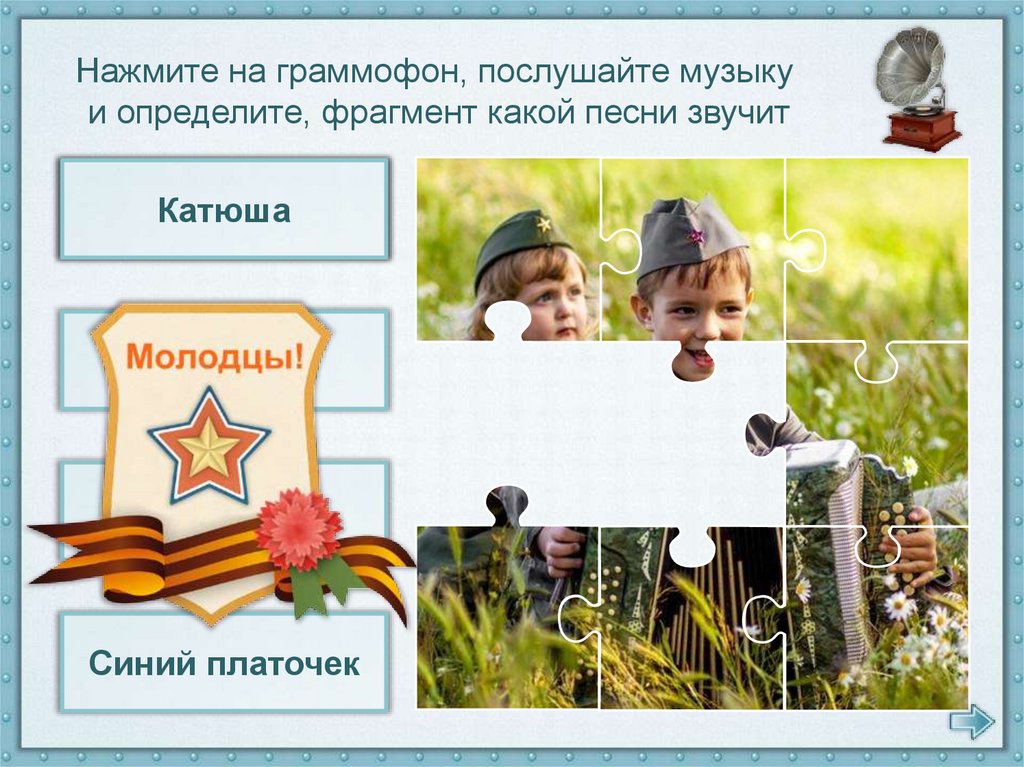 Нажмите на граммофон, послушайте музыку и определите, фрагмент какой песни звучит

Катюша

Молодцы!

Синий платочек